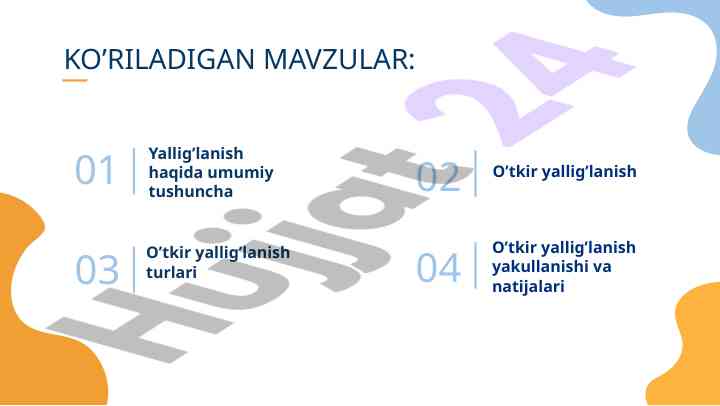 KO’RILADIGAN MAVZULAR:

01 Yallig’lanish haqida umumiy tushuncha

02 O’tkir yallig’lanish

03 O’tkir yallig’lanish turlari

04 O’tkir yallig’lanish yakullanishi va natijalari

Hujjat24